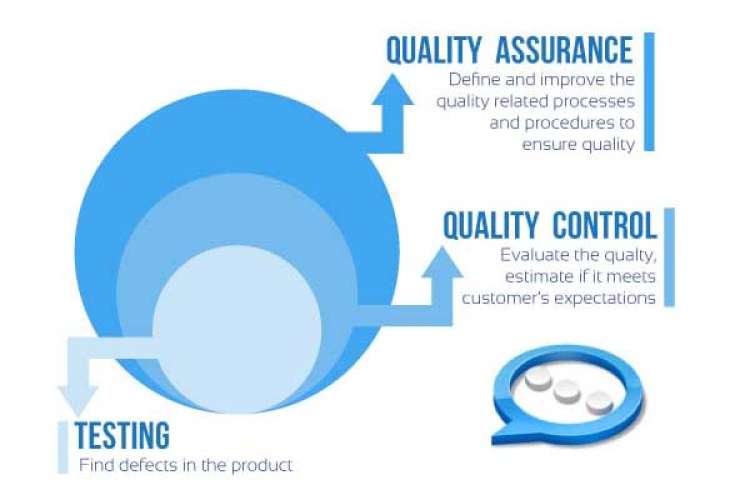 QUALITY ASSURANCE
Define and improve the quality related processes and procedures to ensure quality

QUALITY CONTROL
Evaluate the qualty, estimate if it meets customer's expectations

TESTING
Find defects in the product